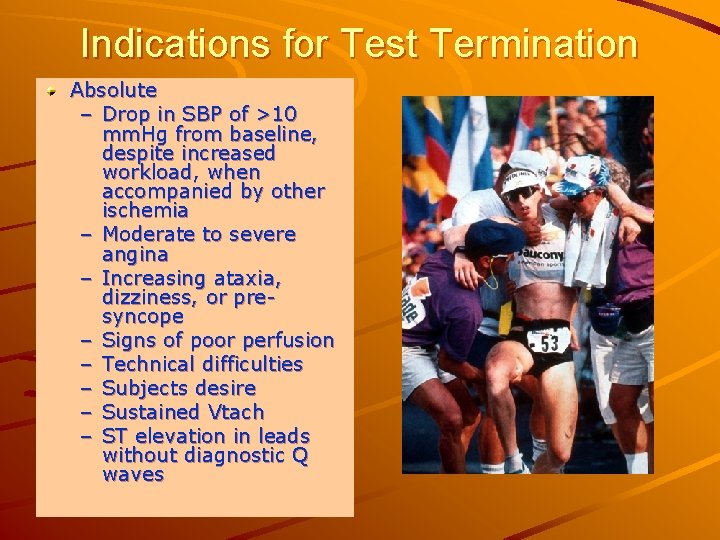 Indications for Test Termination

Absolute
– Drop in SBP of >10 mmHg from baseline, despite increased workload, when accompanied by other ischemia
– Moderate to severe angina
– Increasing ataxia, dizziness, or pre-syncope
– Signs of poor perfusion
– Technical difficulties
– Subjects desire
– Sustained Vtach
– ST elevation in leads without diagnostic Q waves

saucony
53